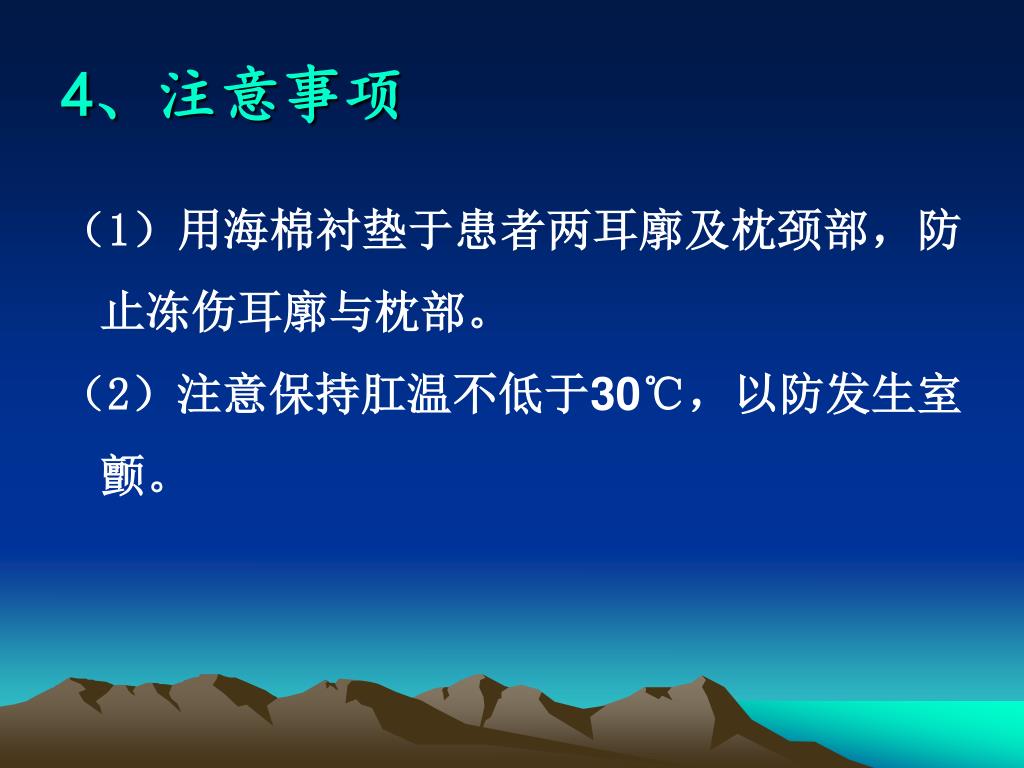 4、注意事项

（1）用海棉衬垫于患者两耳廓及枕颈部，防止冻伤耳廓与枕部。

（2）注意保持肛温不低于30℃，以防发生室颤。